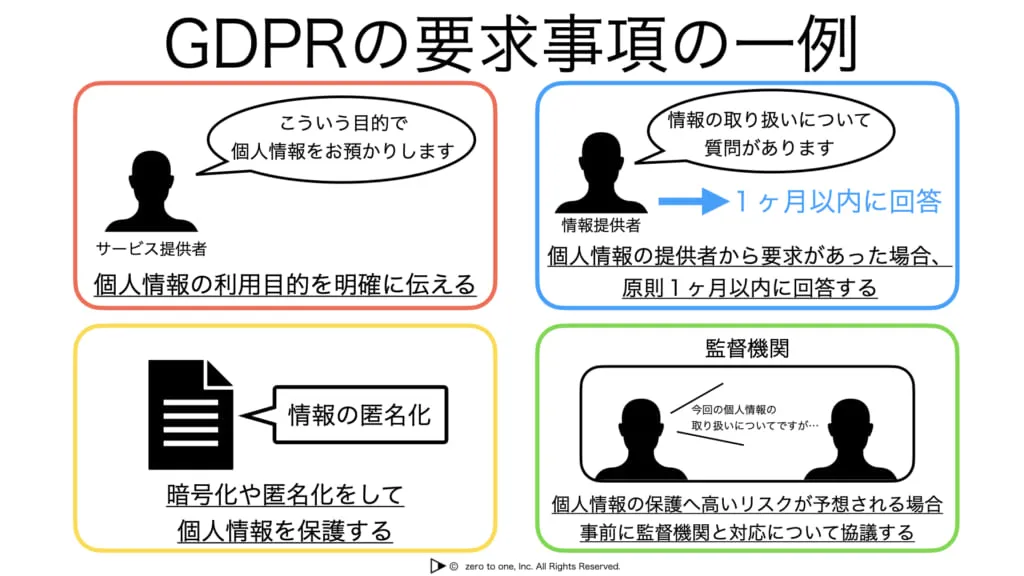 GDPRの要求事項の一例

こういう目的で
個人情報をお預かりします

サービス提供者

個人情報の利用目的を明確に伝える

情報の取り扱いについて
質問があります

情報提供者

1ヶ月以内に回答

個人情報の提供者から要求があった場合、
原則1ヶ月以内に回答する

情報の匿名化

暗号化や匿名化をして
個人情報を保護する

監督機関

今回の個人情報の
取り扱いについてですが…

個人情報の保護へ高いリスクが予想される場合
事前に監督機関と対応について協議する

© zero to one, Inc. All Rights Reserved.